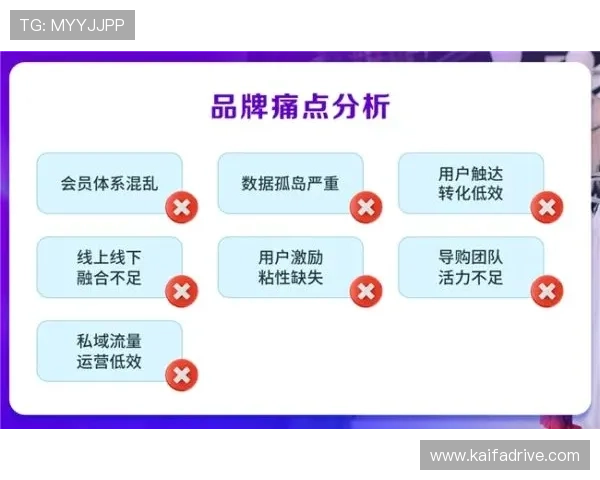 TG: MYYJJPP

品牌痛点分析

会员体系混乱

数据孤岛严重

用户触达转化低效

线上线下融合不足

用户激励粘性缺失

导购团队活力不足

私域流量运营低效

www.kaifadrive.com